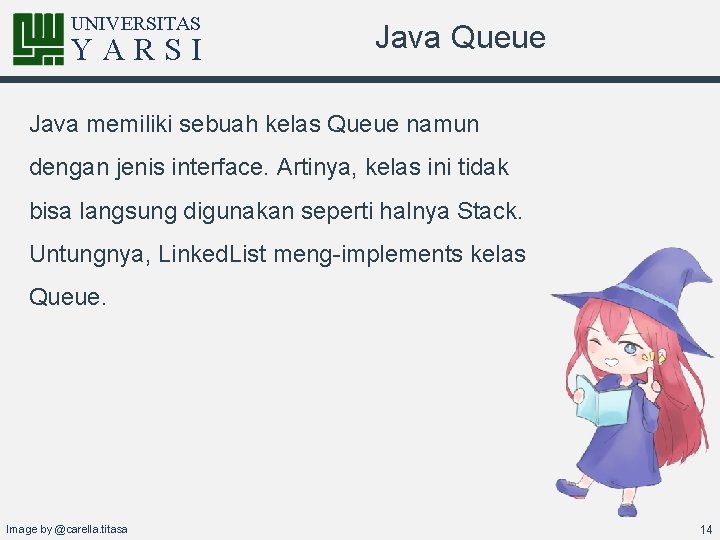 UNIVERSITAS
YARSI

Java Queue

Java memiliki sebuah kelas Queue namun dengan jenis interface. Artinya, kelas ini tidak bisa langsung digunakan seperti halnya Stack. Untungnya, LinkedList meng-implements kelas Queue.

Image by @carella.titasa

14